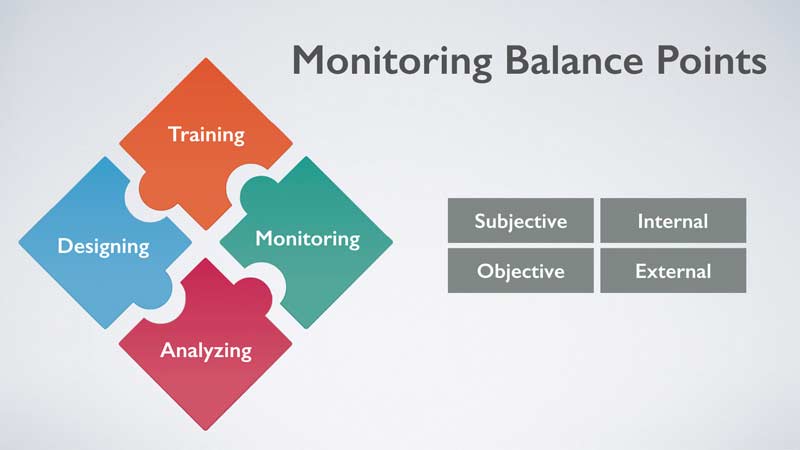 Monitoring Balance Points

Training

Designing

Monitoring

Analyzing

| Subjective | Internal |
|---|---|
| Objective | External |